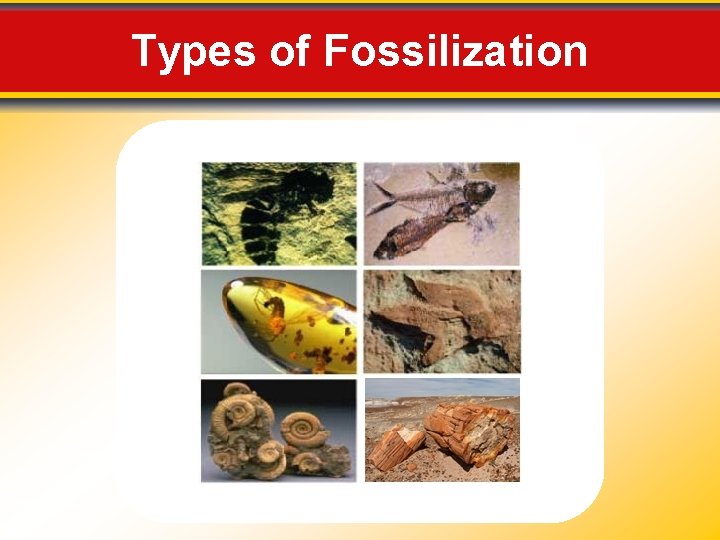 Types of Fossilization